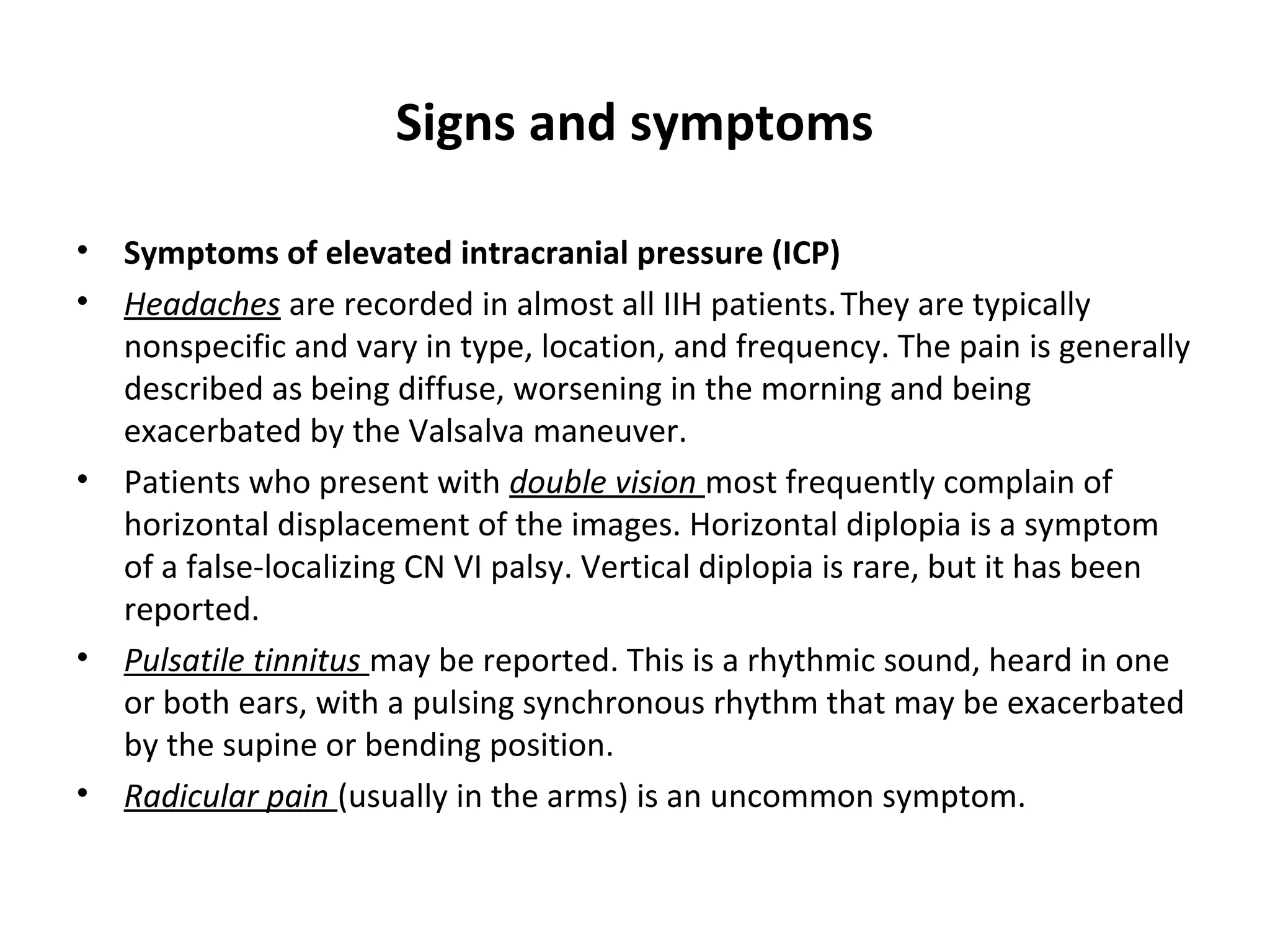 Signs and symptoms

• Symptoms of elevated intracranial pressure (ICP)
• Headaches are recorded in almost all IIH patients. They are typically nonspecific and vary in type, location, and frequency. The pain is generally described as being diffuse, worsening in the morning and being exacerbated by the Valsalva maneuver.
• Patients who present with double vision most frequently complain of horizontal displacement of the images. Horizontal diplopia is a symptom of a false-localizing CN VI palsy. Vertical diplopia is rare, but it has been reported.
• Pulsatile tinnitus may be reported. This is a rhythmic sound, heard in one or both ears, with a pulsing synchronous rhythm that may be exacerbated by the supine or bending position.
• Radicular pain (usually in the arms) is an uncommon symptom.